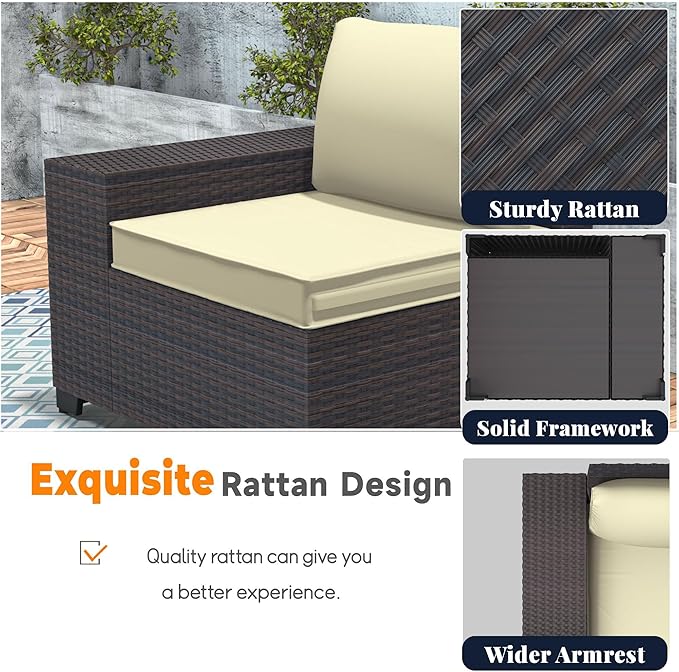 Sturdy Rattan

Solid Framework

Exquisite Rattan Design

Quality rattan can give you a better experience.

Wider Armrest